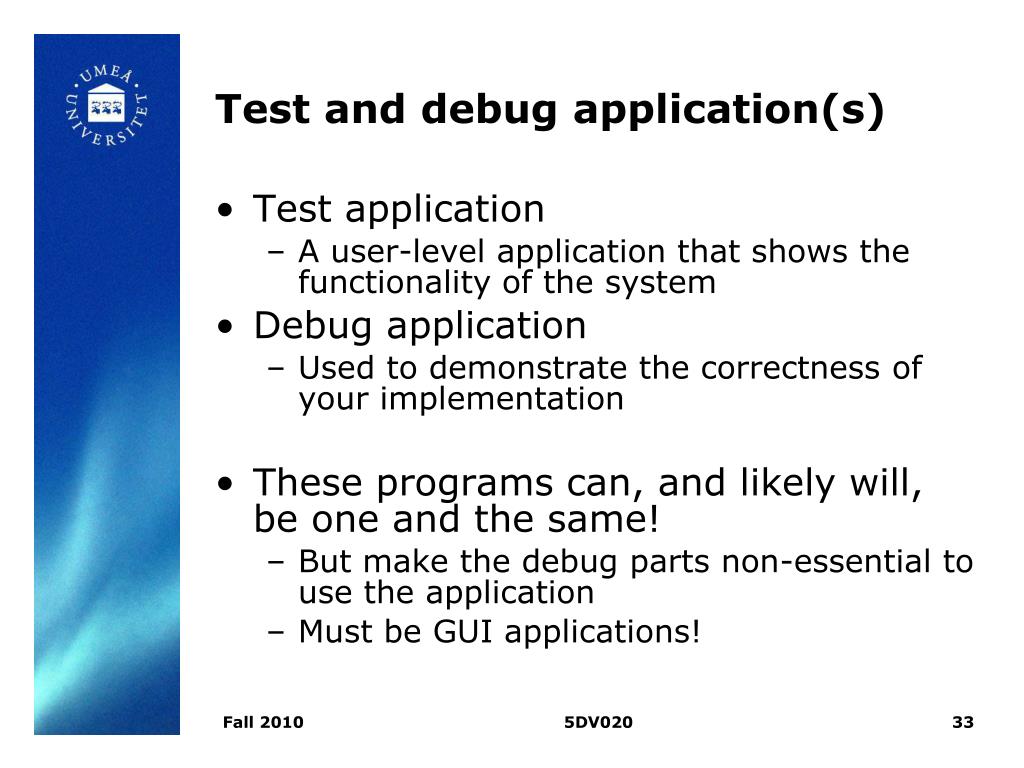 UMEÅ UNIVERSITET

Test and debug application(s)

• Test application
– A user-level application that shows the functionality of the system
• Debug application
– Used to demonstrate the correctness of your implementation

• These programs can, and likely will, be one and the same!
– But make the debug parts non-essential to use the application
– Must be GUI applications!

Fall 2010
5DV020
33